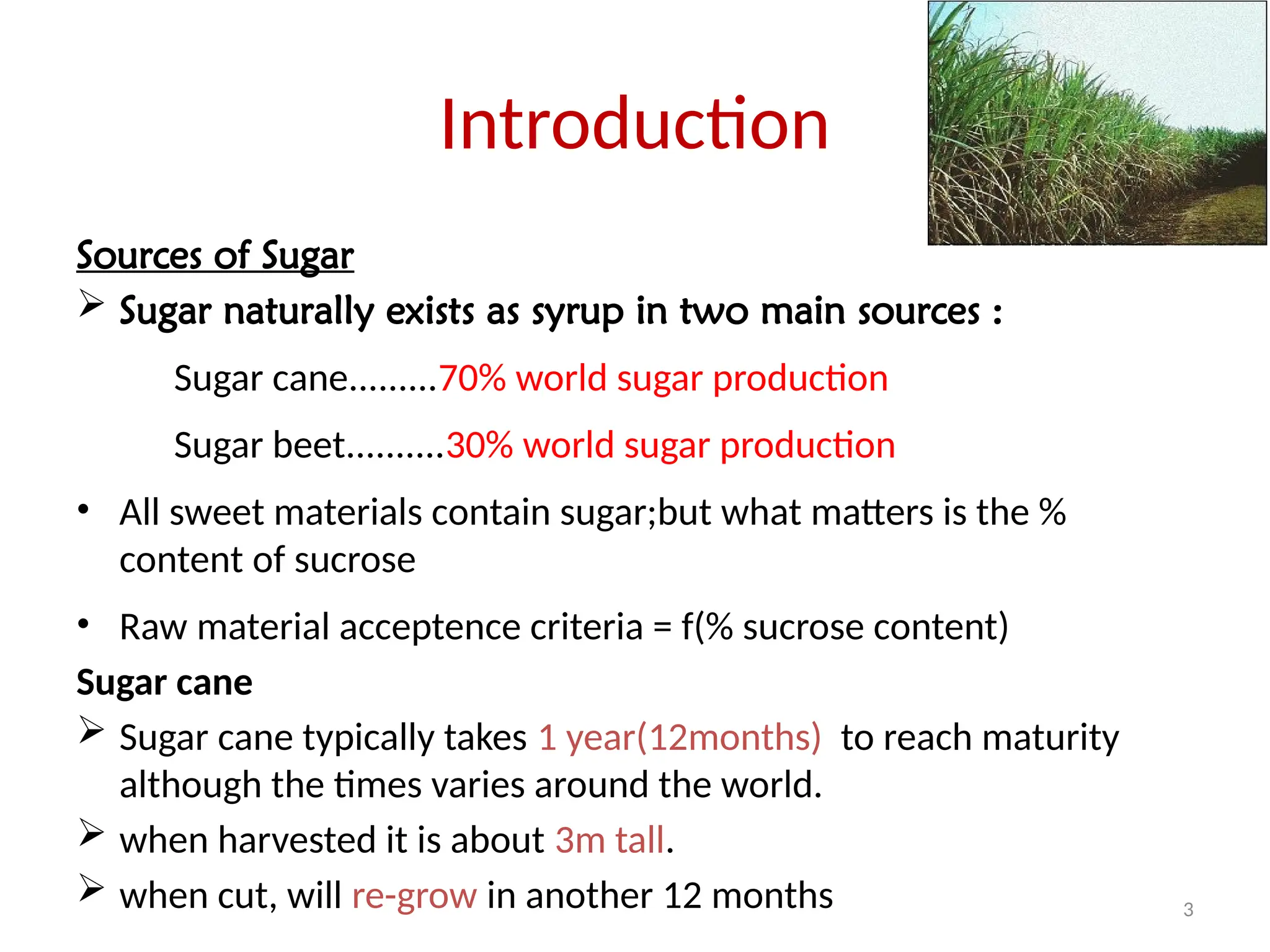 Introduction

Sources of Sugar

➢ Sugar naturally exists as syrup in two main sources :

Sugar cane.........70% world sugar production

Sugar beet..........30% world sugar production

• All sweet materials contain sugar;but what matters is the % content of sucrose

• Raw material acceptence criteria = f(% sucrose content)

Sugar cane

➢ Sugar cane typically takes 1 year(12months) to reach maturity although the times varies around the world.

➢ when harvested it is about 3m tall.

➢ when cut, will re-grow in another 12 months

3